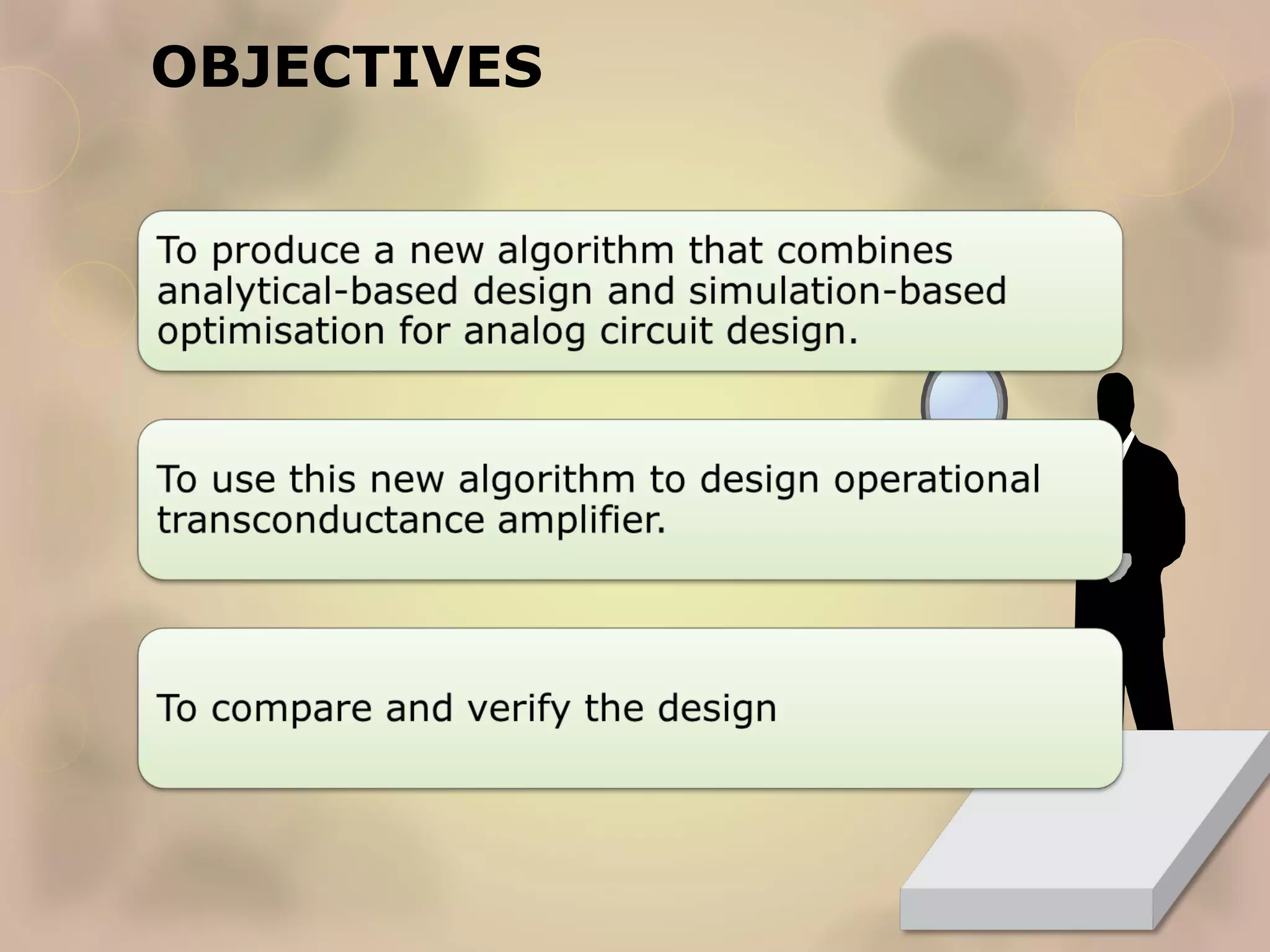 OBJECTIVES

To produce a new algorithm that combines analytical-based design and simulation-based optimisation for analog circuit design.

To use this new algorithm to design operational transconductance amplifier.

To compare and verify the design